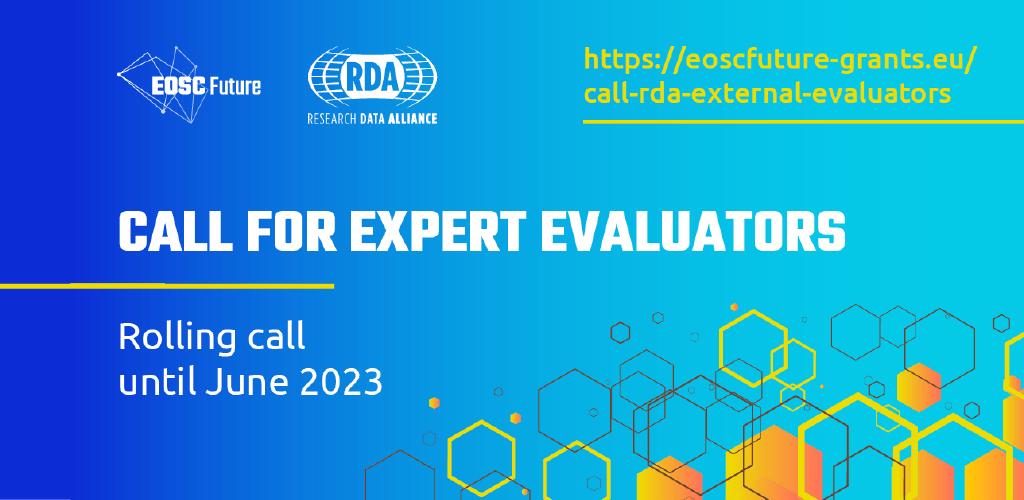 EOSC Future

RDA
RESEARCH DATA ALLIANCE

https://eoscfuture-grants.eu/call-rda-external-evaluators

CALL FOR EXPERT EVALUATORS

Rolling call until June 2023